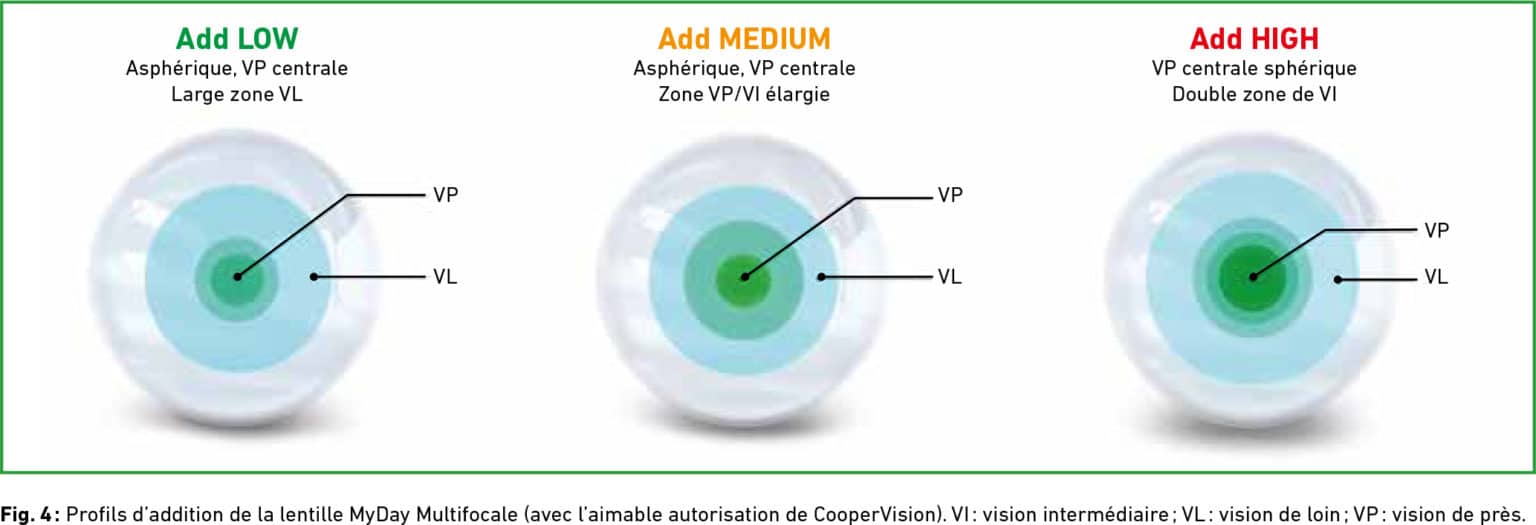 Add LOW
Asphérique, VP centrale
Large zone VL

VP

VL

Add MEDIUM
Asphérique, VP centrale
Zone VP/VI élargie

VP

VL

Add HIGH
VP centrale sphérique
Double zone de VI

VP

VL

Fig. 4 : Profils d'addition de la lentille MyDay Multifocale (avec l'aimable autorisation de CooperVision). VI : vision intermédiaire ; VL : vision de loin ; VP : vision de près.